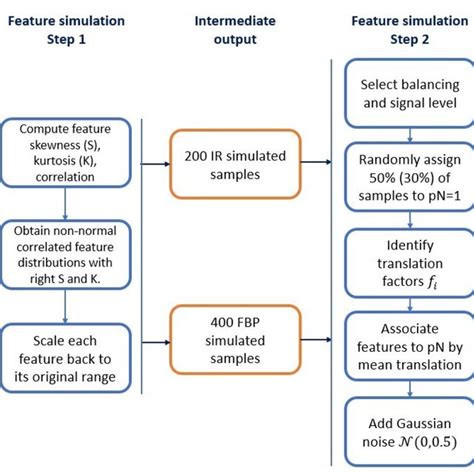 Feature simulation Step 1

Compute feature skewness (S), kurtosis (K), correlation

Obtain non-normal correlated feature distributions with right S and K.

Scale each feature back to its original range

Intermediate output

200 IR simulated samples

400 FBP simulated samples

Feature simulation Step 2

Select balancing and signal level

Randomly assign 50% (30%) of samples to pN=1

Identify translation factors $f_i$

Associate features to pN by mean translation

Add Gaussian noise $\mathcal{N}(0,0.5)$